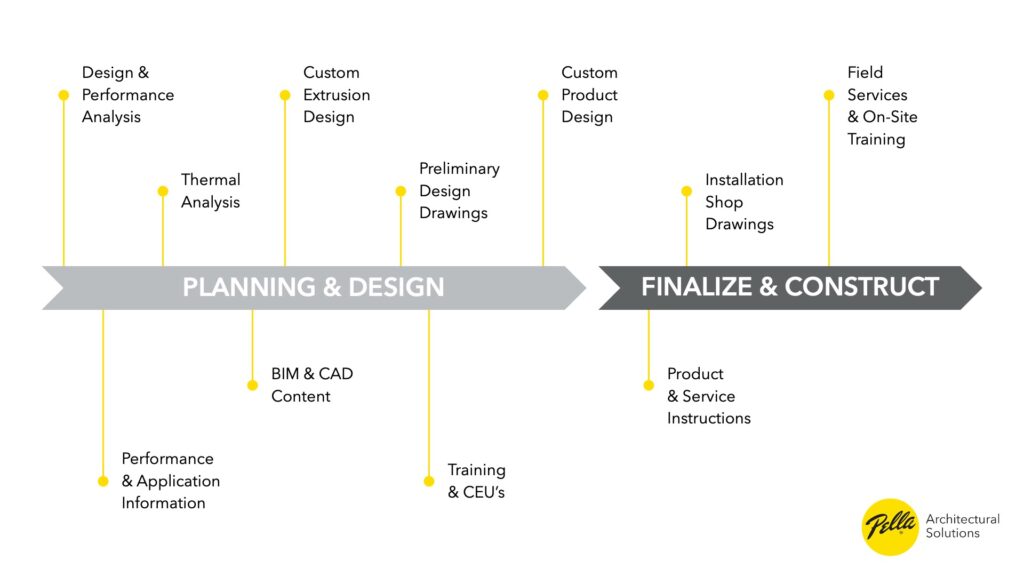 Design & Performance Analysis

Thermal Analysis

Custom Extrusion Design

Preliminary Design Drawings

Custom Product Design

Installation Shop Drawings

Field Services & On-Site Training

PLANNING & DESIGN

FINALIZE & CONSTRUCT

Performance & Application Information

BIM & CAD Content

Training & CEU's

Product & Service Instructions

Pella Architectural Solutions